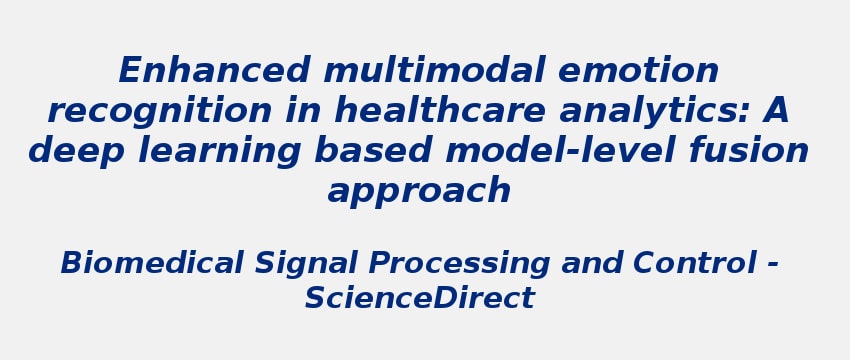 Enhanced multimodal emotion recognition in healthcare analytics: A deep learning based model-level fusion approach

Biomedical Signal Processing and Control - ScienceDirect